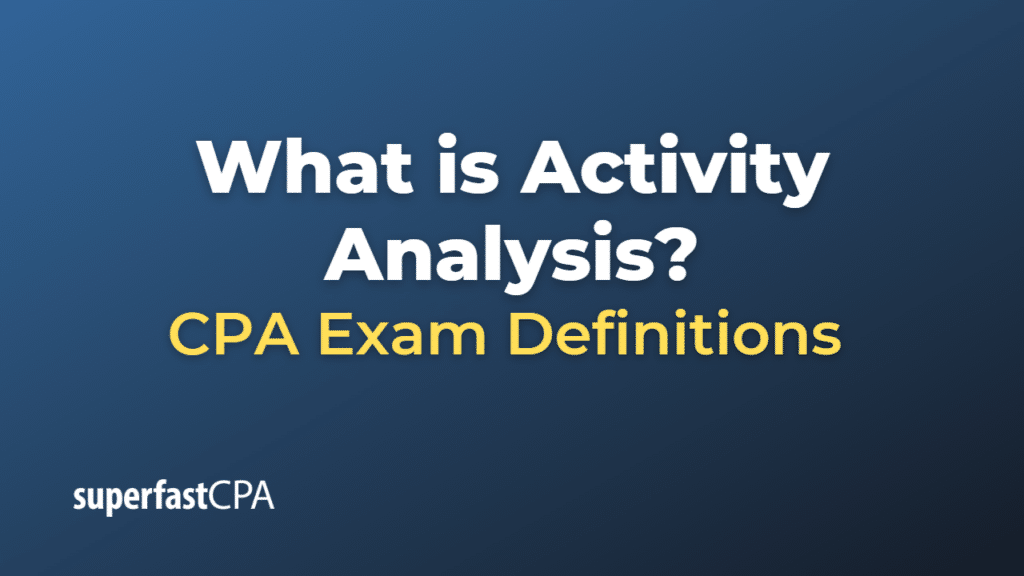 What is Activity Analysis?

CPA Exam Definitions

superfastCPA